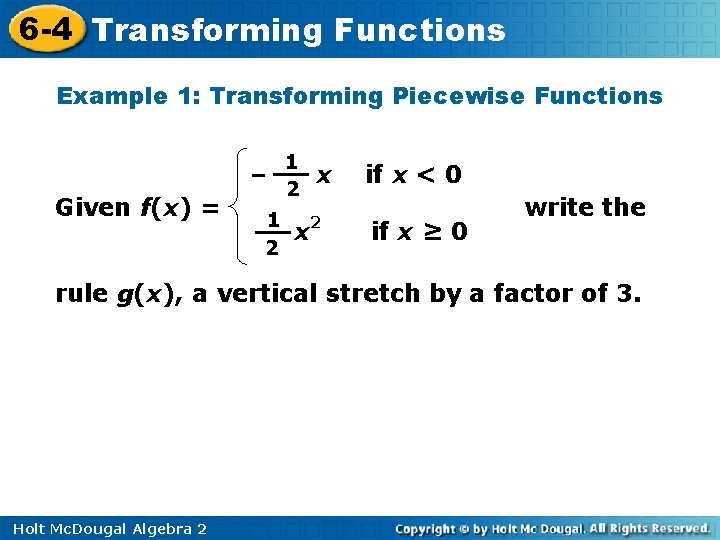 6-4 Transforming Functions

Example 1: Transforming Piecewise Functions

Given $f(x) = \begin{cases} -\frac{1}{2}x & \text{if } x < 0 \\ \frac{1}{2}x^2 & \text{if } x \geq 0 \end{cases}$ write the rule $g(x)$, a vertical stretch by a factor of 3.

Holt McDougal Algebra 2

Copyright © by Holt Mc Dougal. All Rights Reserved.